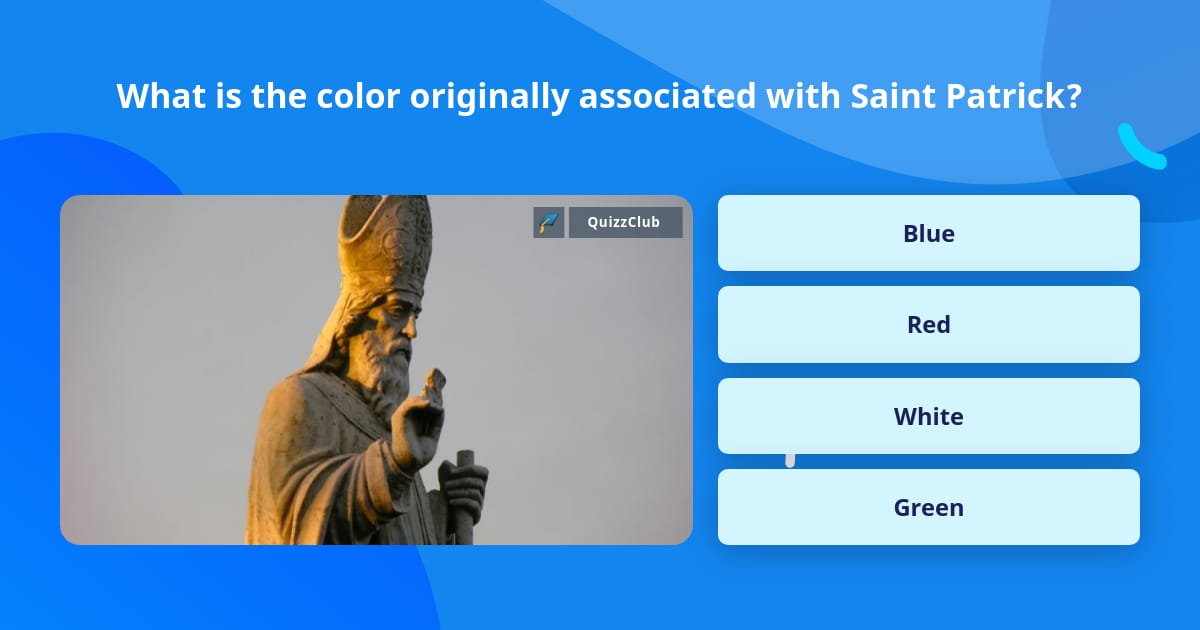 What is the color originally associated with Saint Patrick?

QuizzClub

Blue

Red

White

Green